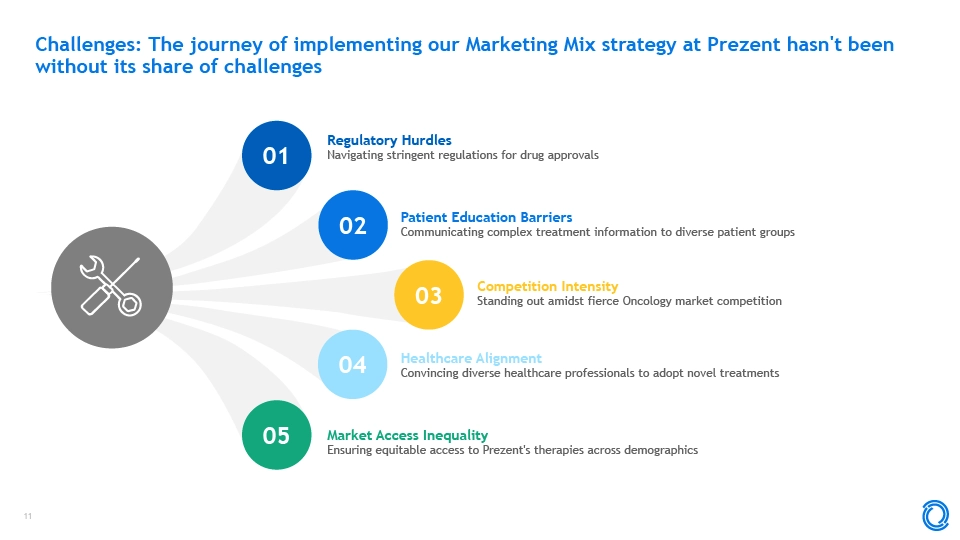 Challenges: The journey of implementing our Marketing Mix strategy at Prezent hasn't been without its share of challenges

01

Regulatory Hurdles
Navigating stringent regulations for drug approvals

02

Patient Education Barriers
Communicating complex treatment information to diverse patient groups

03

Competition Intensity
Standing out amidst fierce Oncology market competition

04

Healthcare Alignment
Convincing diverse healthcare professionals to adopt novel treatments

05

Market Access Inequality
Ensuring equitable access to Prezent's therapies across demographics

11